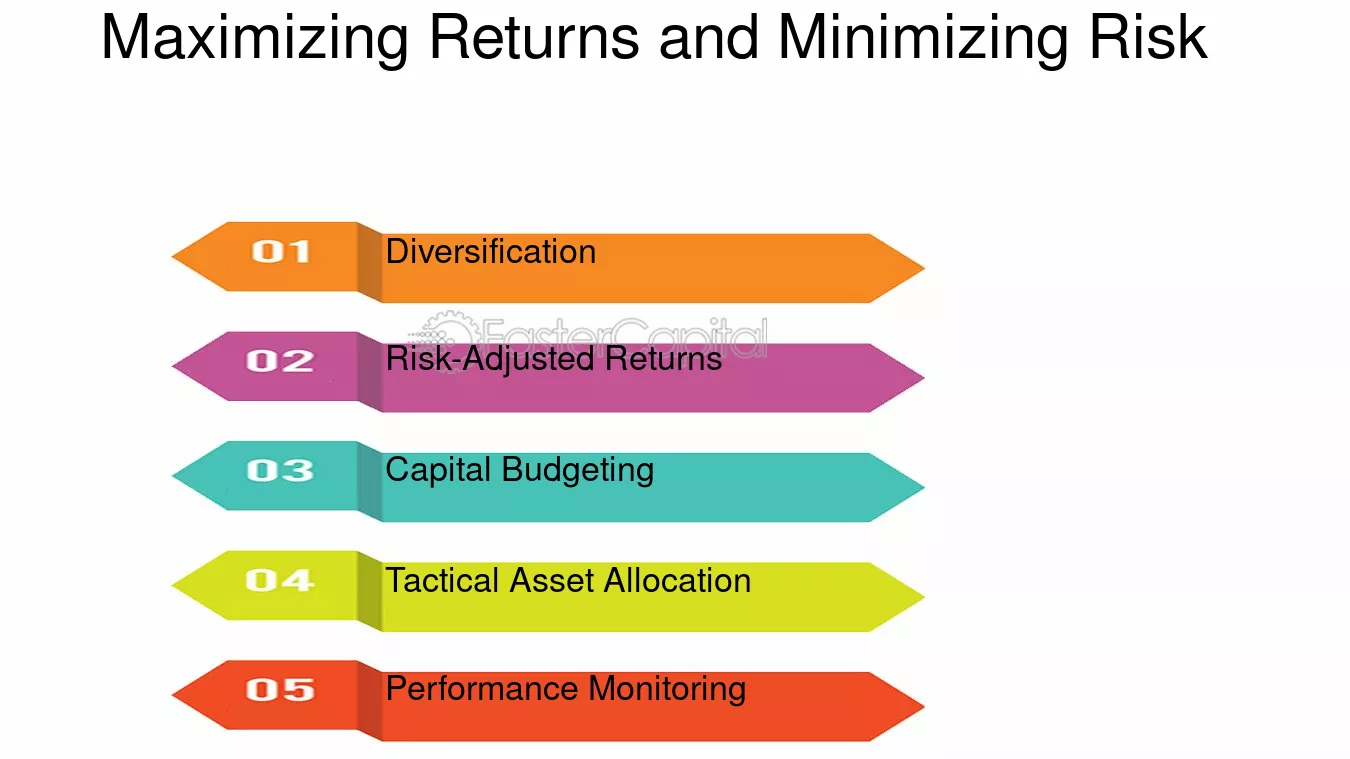 Maximizing Returns and Minimizing Risk

01 Diversification

FasterCapital

02 Risk-Adjusted Returns

03 Capital Budgeting

04 Tactical Asset Allocation

05 Performance Monitoring